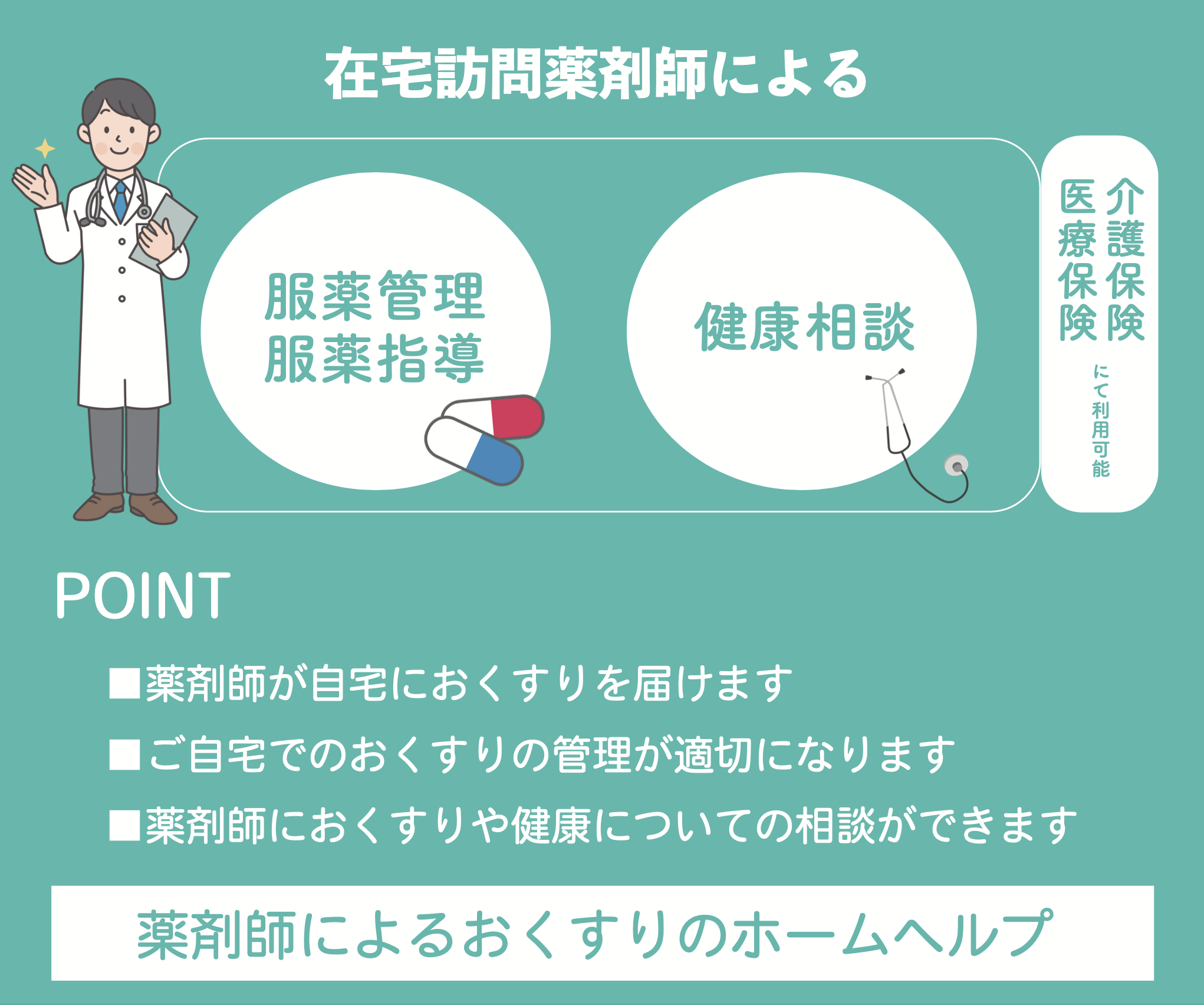 在宅訪問薬剤師による

服薬管理
服薬指導

健康相談

介護保険
医療保険
にて利用可能

POINT

■薬剤師が自宅におくすりを届けます

■ご自宅でのおくすりの管理が適切になります

■薬剤師におくすりや健康についての相談ができます

薬剤師によるおくすりのホームヘルプ